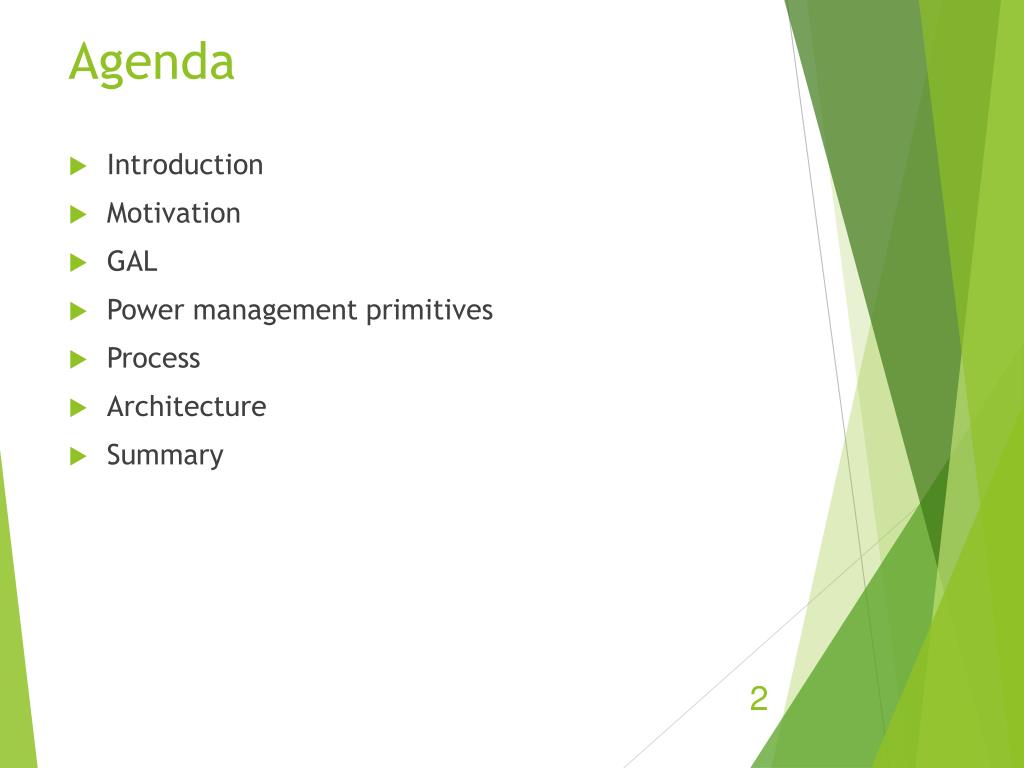 Agenda

Introduction

Motivation

GAL

Power management primitives

Process

Architecture

Summary

2